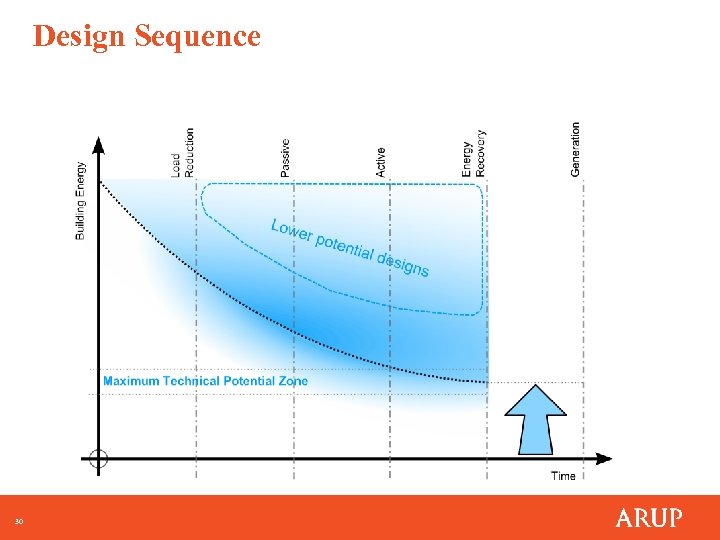 Design Sequence

Building Energy

Load Reduction

Passive

Active

Energy Recovery

Generation

Lower potential designs

Maximum Technical Potential Zone

Time

30

ARUP